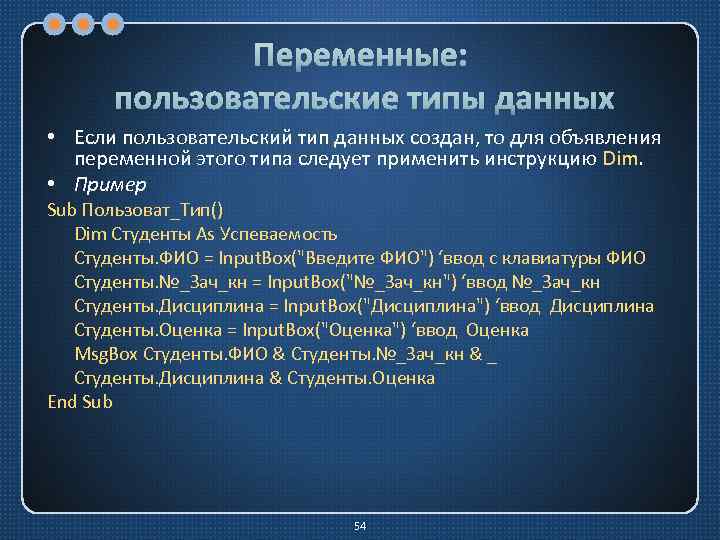 Переменные: пользовательские типы данных

• Если пользовательский тип данных создан, то для объявления переменной этого типа следует применить инструкцию Dim.
• Пример

Sub Пользоват_Тип()
Dim Студенты As Успеваемость
Студенты.ФИО = InputBox("Введите ФИО") ‘ввод с клавиатуры ФИО
Студенты.№_Зач_кн = InputBox("№_Зач_кн") ‘ввод №_Зач_кн
Студенты.Дисциплина = InputBox("Дисциплина") ‘ввод Дисциплина
Студенты.Оценка = InputBox("Оценка") ‘ввод Оценка
MsgBox Студенты.ФИО & Студенты.№_Зач_кн & _
Студенты.Дисциплина & Студенты.Оценка
End Sub

54